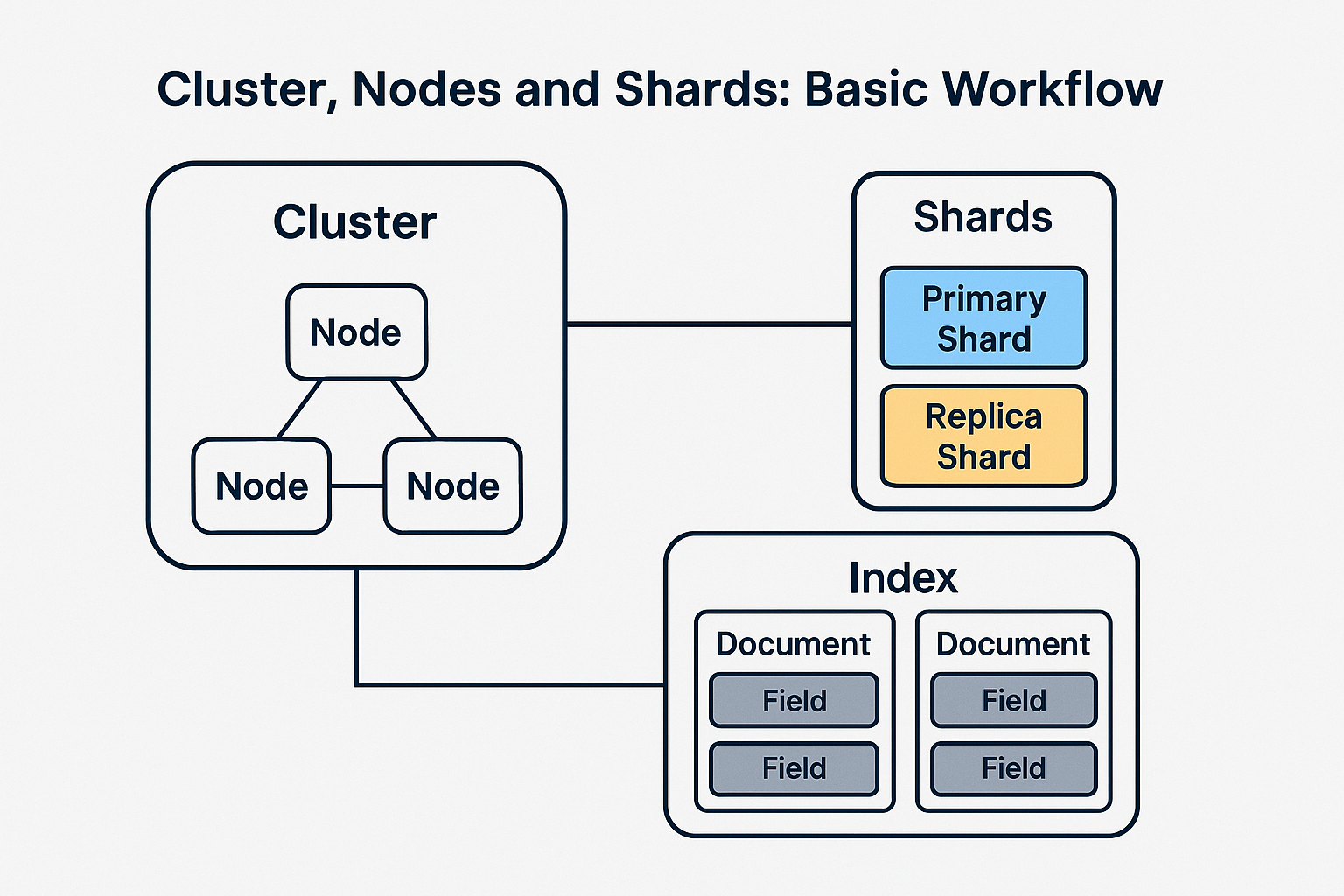 Cluster, Nodes and Shards: Basic Workflow

Cluster

Node

Node

Node

Shards

Primary Shard

Replica Shard

Index

Document

Field

Field

Document

Field

Field